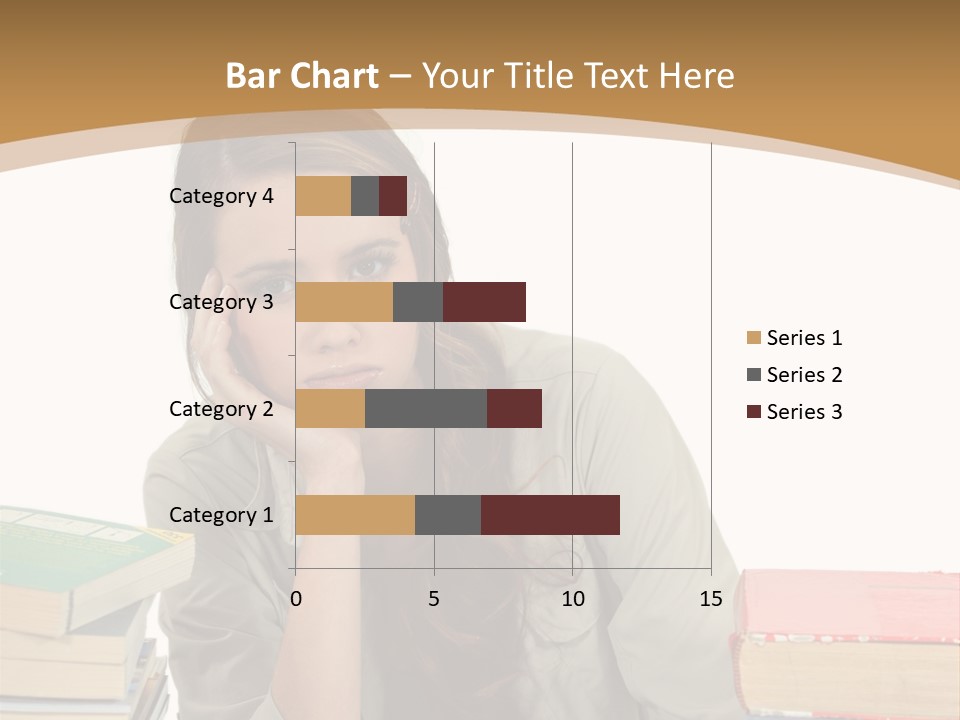 Bar Chart – Your Title Text Here

Category 4
Category 3
Category 2
Category 1

0
5
10
15

Series 1
Series 2
Series 3